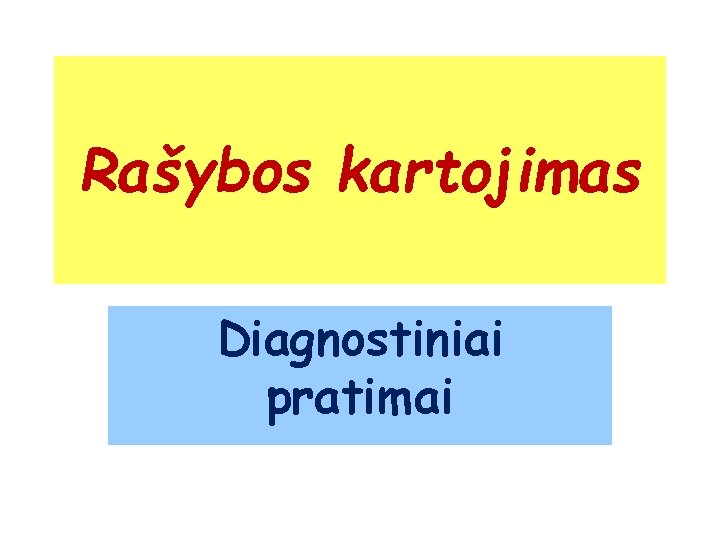 Rašybos kartojimas

Diagnostiniai pratimai